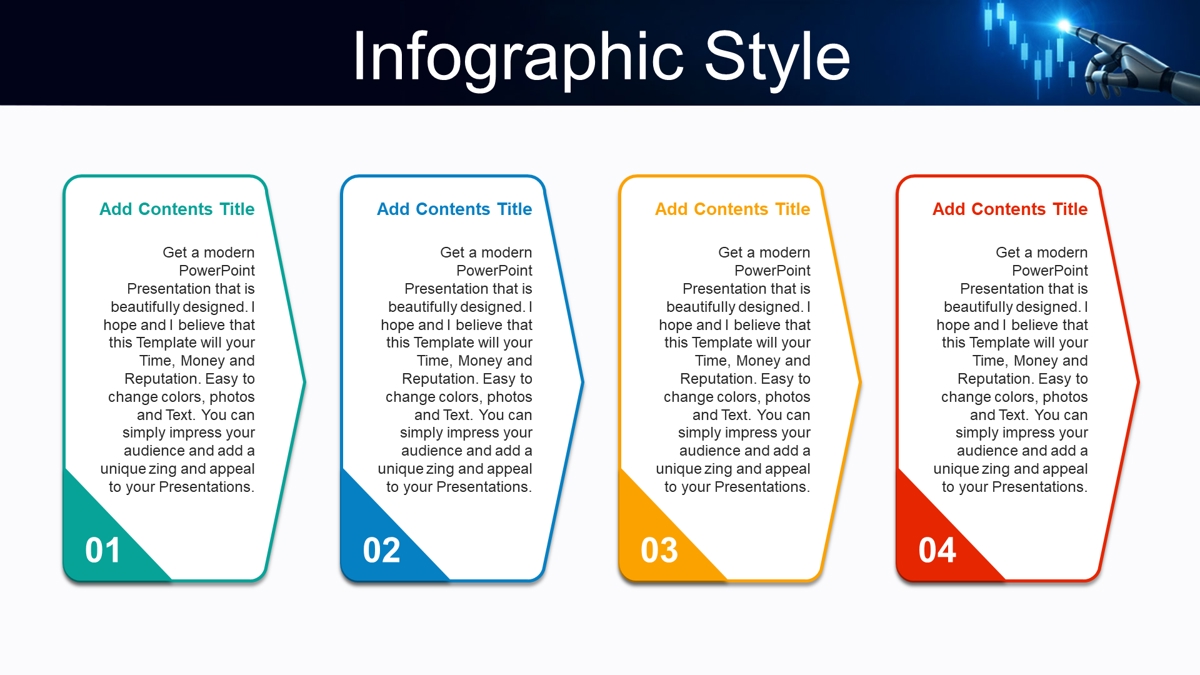 Infographic Style

Add Contents Title

Get a modern PowerPoint Presentation that is beautifully designed. I hope and I believe that this Template will your Time, Money and Reputation. Easy to change colors, photos and Text. You can simply impress your audience and add a unique zing and appeal to your Presentations.

01

Add Contents Title

Get a modern PowerPoint Presentation that is beautifully designed. I hope and I believe that this Template will your Time, Money and Reputation. Easy to change colors, photos and Text. You can simply impress your audience and add a unique zing and appeal to your Presentations.

02

Add Contents Title

Get a modern PowerPoint Presentation that is beautifully designed. I hope and I believe that this Template will your Time, Money and Reputation. Easy to change colors, photos and Text. You can simply impress your audience and add a unique zing and appeal to your Presentations.

03

Add Contents Title

Get a modern PowerPoint Presentation that is beautifully designed. I hope and I believe that this Template will your Time, Money and Reputation. Easy to change colors, photos and Text. You can simply impress your audience and add a unique zing and appeal to your Presentations.

04